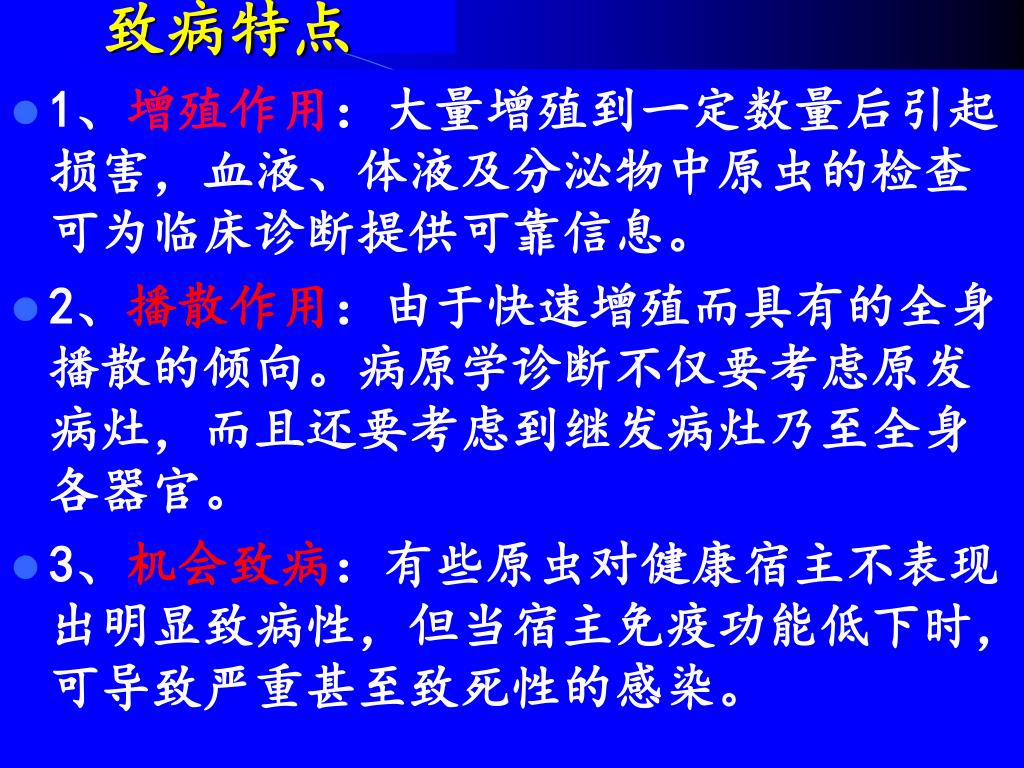 致病特点

1、增殖作用：大量增殖到一定数量后引起损害，血液、体液及分泌物中原虫的检查可为临床诊断提供可靠信息。

2、播散作用：由于快速增殖而具有的全身播散的倾向。病原学诊断不仅要考虑原发病灶，而且还要考虑到继发病灶乃至全身各器官。

3、机会致病：有些原虫对健康宿主不表现出明显致病性，但当宿主免疫功能低下时，可导致严重甚至致死性的感染。